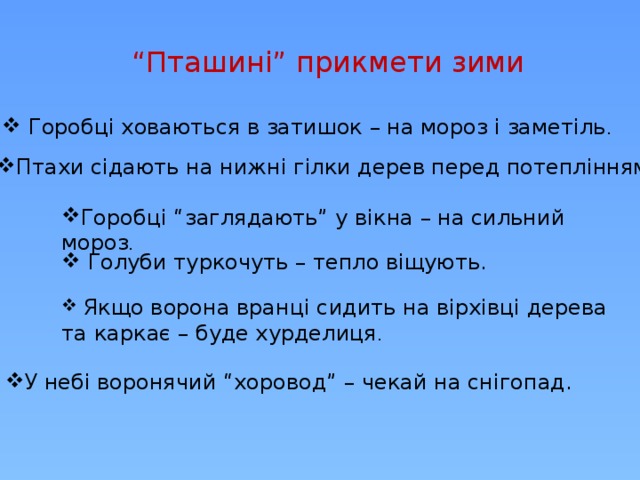 “Пташині” прикмети зими

❖ Горобці ховаються в затишок – на мороз і заметіль.

❖Птахи сідають на нижні гілки дерев перед потеплінням

❖Горобці “заглядають” у вікна – на сильний мороз.

❖ Голуби туркочуть – тепло віщують.

❖ Якщо ворона вранці сидить на вірхівці дерева та каркає – буде хурделиця.

❖У небі воронячий “хоровод” – чекай на снігопад.